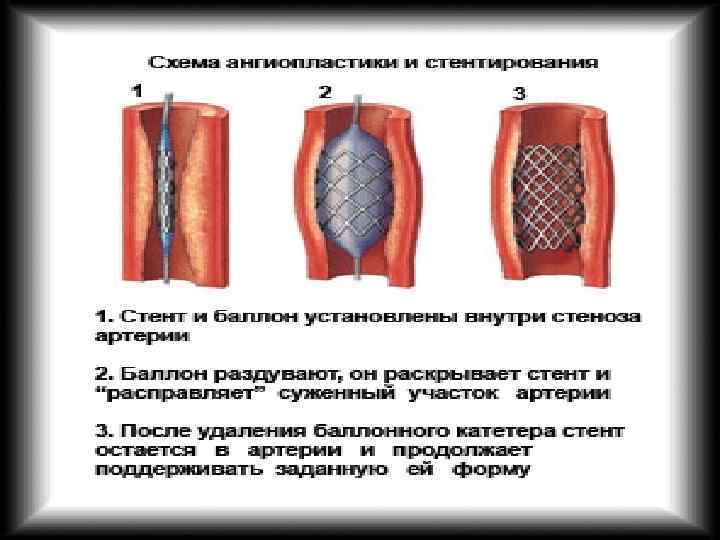 Схема ангиопластики и стентирования

1

2

3

1. Стент и баллон установлены внутри стеноза артерии

2. Баллон раздувают, он раскрывает стент и "расправляет" суженный участок артерии

3. После удаления баллонного катетера стент остается в артерии и продолжает поддерживать заданную ей форму